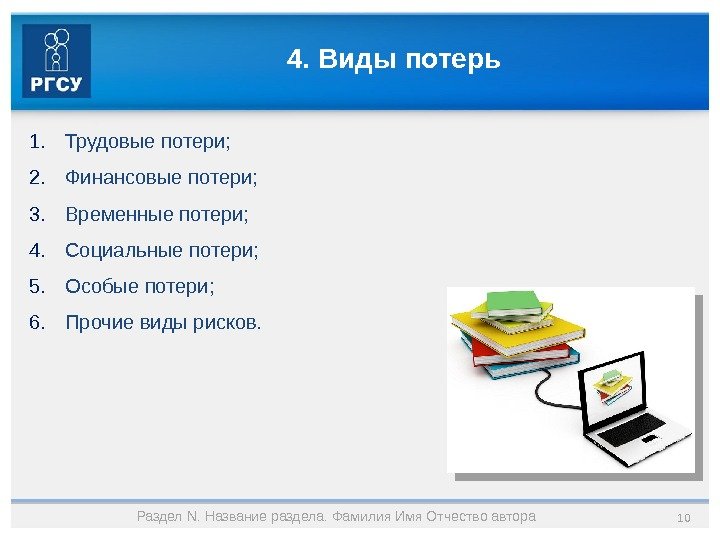 РГСУ

4. Виды потерь

1. Трудовые потери;
2. Финансовые потери;
3. Временные потери;
4. Социальные потери;
5. Особые потери;
6. Прочие виды рисков.

Раздел N. Название раздела. Фамилия Имя Отчество автора

10